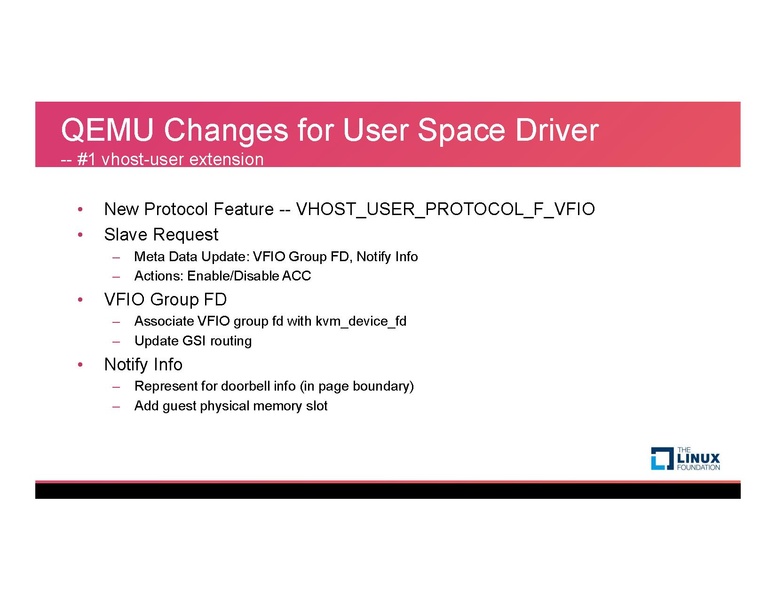 QEMU Changes for User Space Driver
-- #1 vhost-user extension

• New Protocol Feature -- VHOST_USER_PROTOCOL_F_VFIO
• Slave Request
– Meta Data Update: VFIO Group FD, Notify Info
– Actions: Enable/Disable ACC
• VFIO Group FD
– Associate VFIO group fd with kvm_device_fd
– Update GSI routing
• Notify Info
– Represent for doorbell info (in page boundary)
– Add guest physical memory slot

THE LINUX FOUNDATION